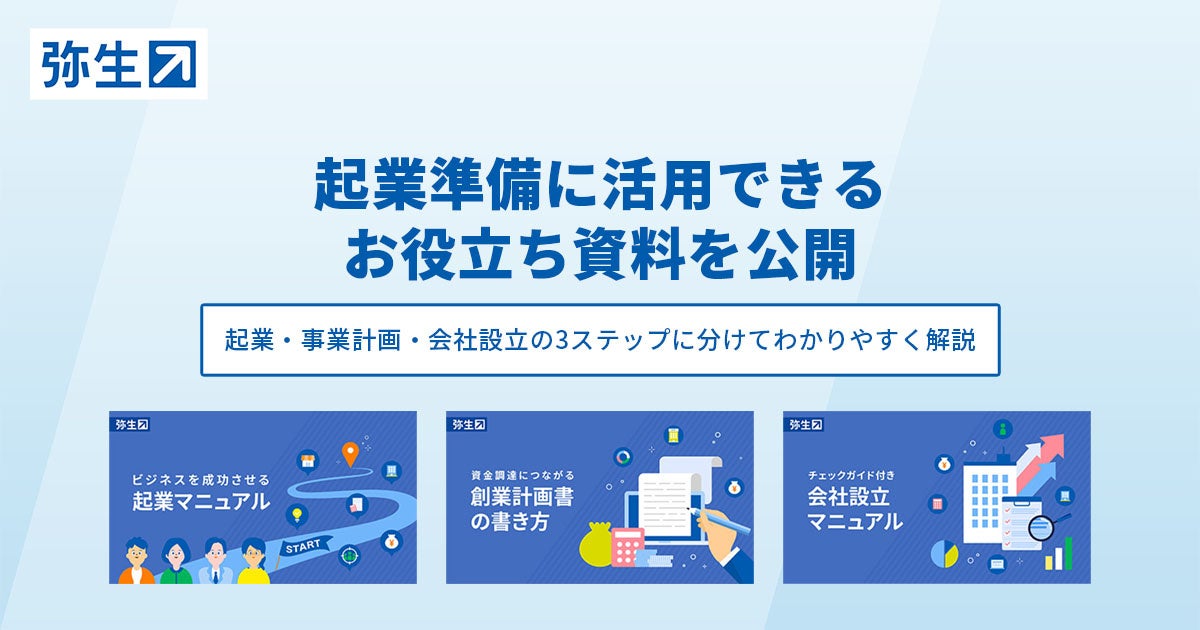 弥生

起業準備に活用できる
お役立ち資料を公開

起業・事業計画・会社設立の3ステップに分けてわかりやすく解説

弥生

ビジネスを成功させる
起業マニュアル

START

弥生

資金調達につながる
創業計画書
の書き方

弥生

チェックガイド付き
会社設立
マニュアル